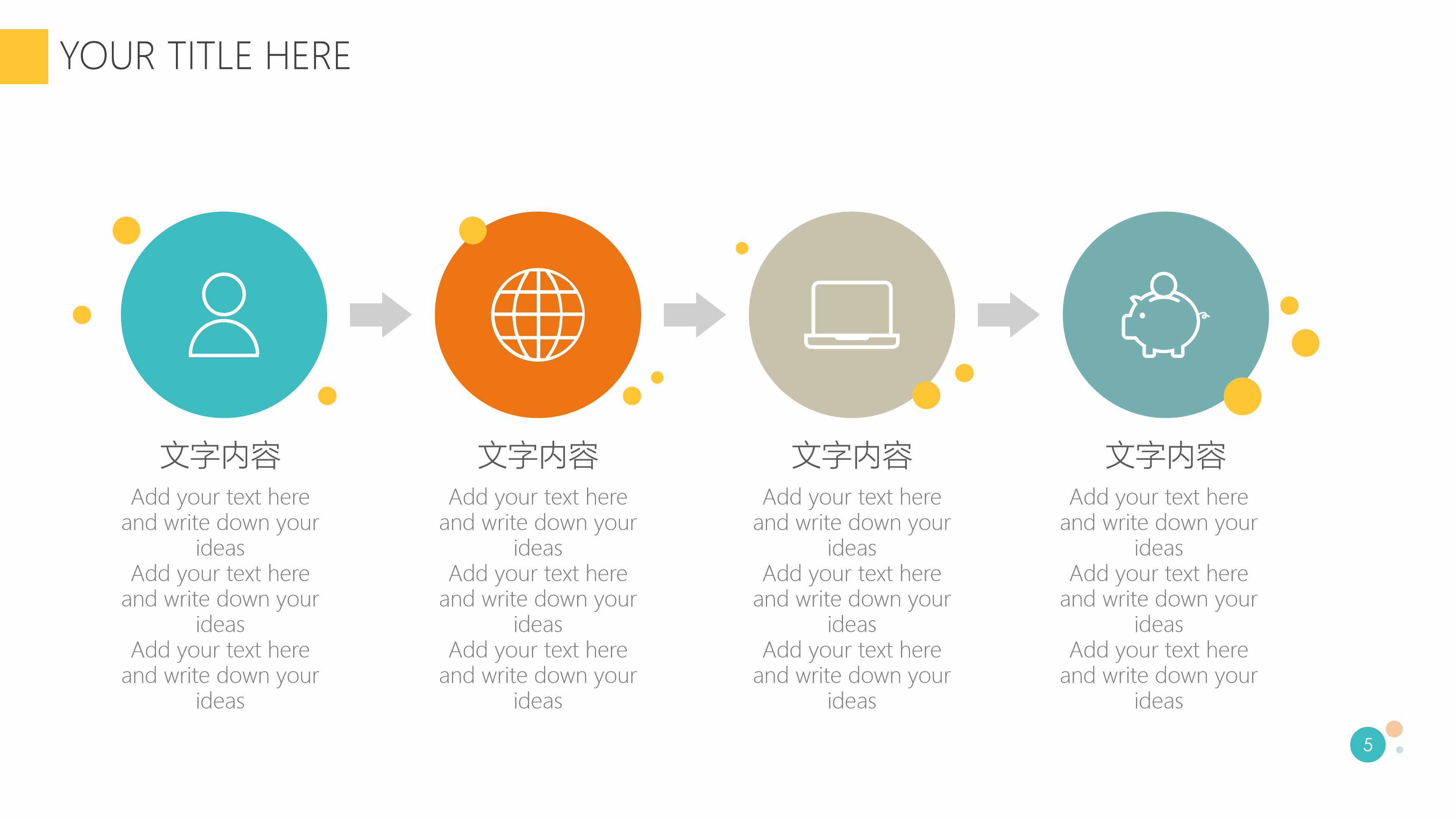 YOUR TITLE HERE

文字内容

Add your text here and write down your ideas
Add your text here and write down your ideas
Add your text here and write down your ideas

文字内容

Add your text here and write down your ideas
Add your text here and write down your ideas
Add your text here and write down your ideas

文字内容

Add your text here and write down your ideas
Add your text here and write down your ideas
Add your text here and write down your ideas

文字内容

Add your text here and write down your ideas
Add your text here and write down your ideas
Add your text here and write down your ideas

5